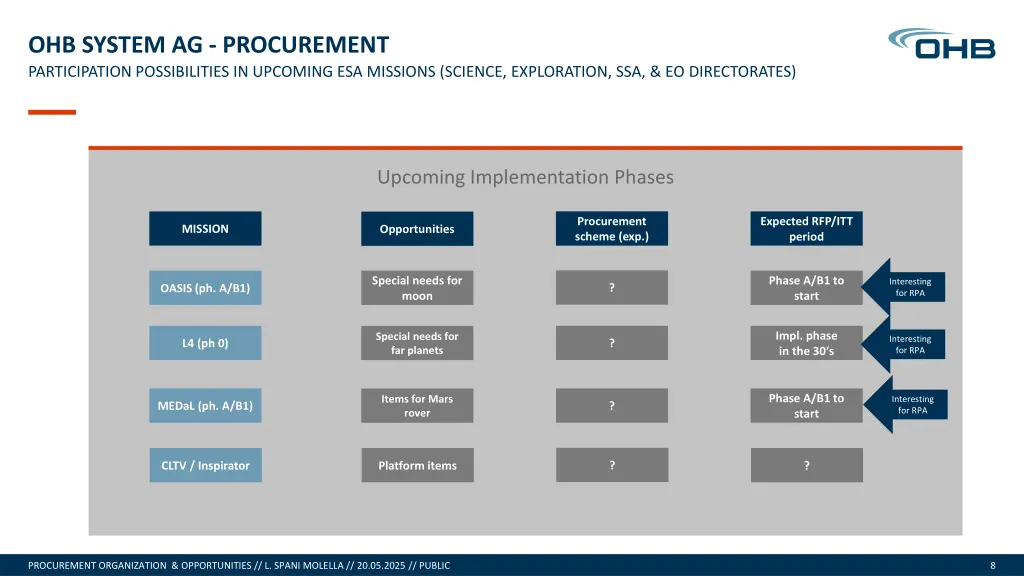 OHB SYSTEM AG - PROCUREMENT

PARTICIPATION POSSIBILITIES IN UPCOMING ESA MISSIONS (SCIENCE, EXPLORATION, SSA, & EO DIRECTORATES)

OHB

Upcoming Implementation Phases

| MISSION | Opportunities | Procurement scheme (exp.) | Expected RFP/ITT period | |
|---|---|---|---|---|
| OASIS (ph. A/B1) | Special needs for moon | ? | Phase A/B1 to start | Interesting for RPA |
| L4 (ph 0) | Special needs for far planets | ? | Impl. phase in the 30's | Interesting for RPA |
| MEDaL (ph. A/B1) | Items for Mars rover | ? | Phase A/B1 to start | Interesting for RPA |
| CLTV / Inspirator | Platform items | ? | ? | |

PROCUREMENT ORGANIZATION & OPPORTUNITIES // L. SPANI MOLELLA // 20.05.2025 // PUBLIC

8